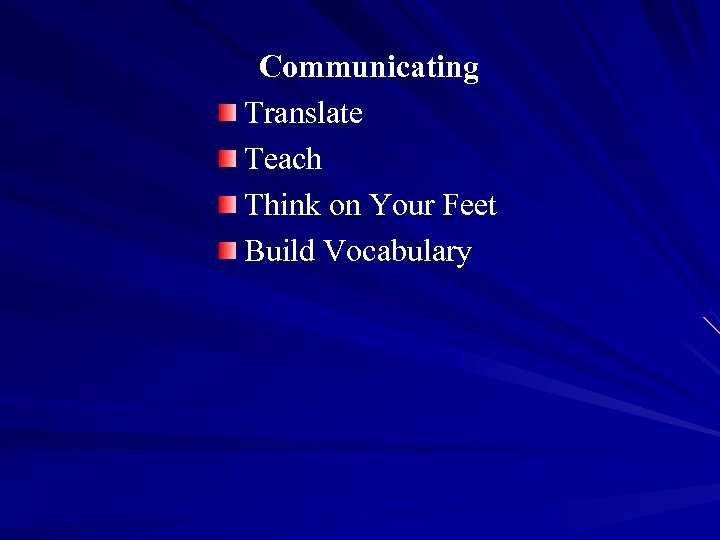 Communicating

- Translate
- Teach
- Think on Your Feet
- Build Vocabulary